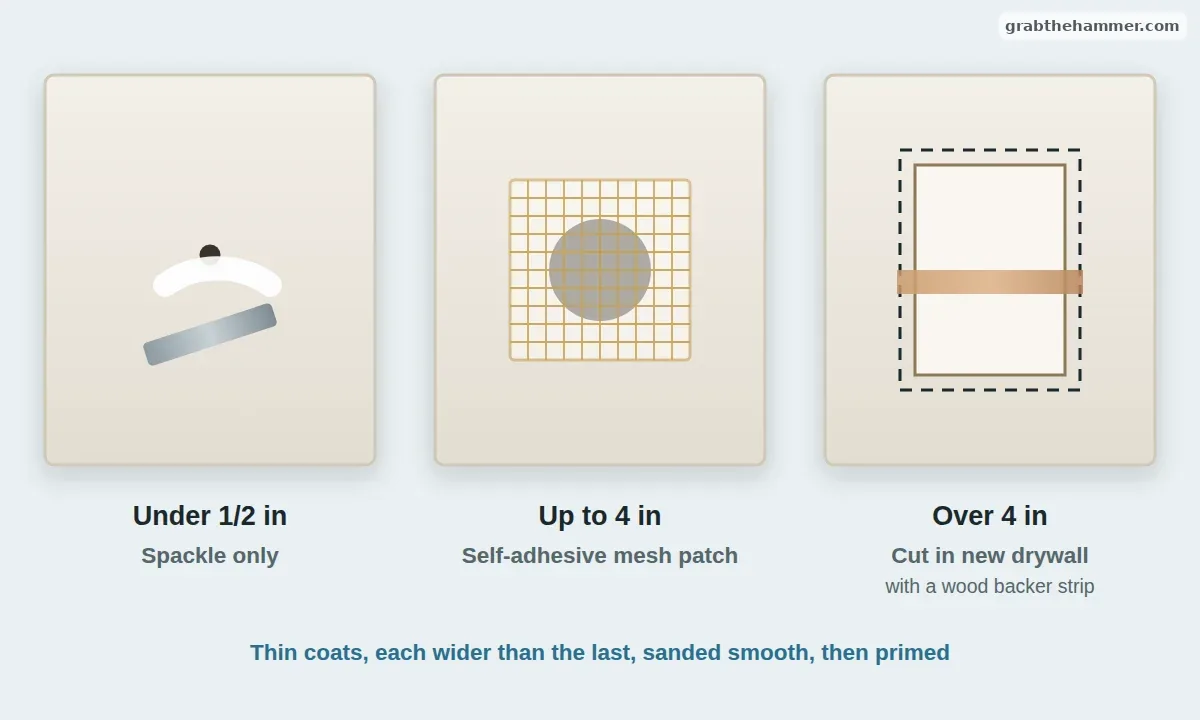 grabthehammer.com

Under 1/2 in
Spackle only

Up to 4 in
Self-adhesive mesh patch

Over 4 in
Cut in new drywall
with a wood backer strip

Thin coats, each wider than the last, sanded smooth, then primed